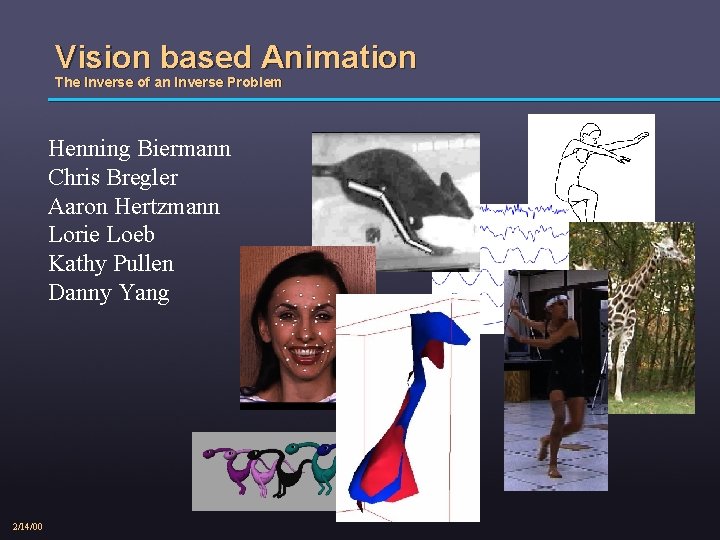 Vision based Animation
The Inverse of an Inverse Problem

Henning Biermann
Chris Bregler
Aaron Hertzmann
Lorie Loeb
Kathy Pullen
Danny Yang

2/14/00